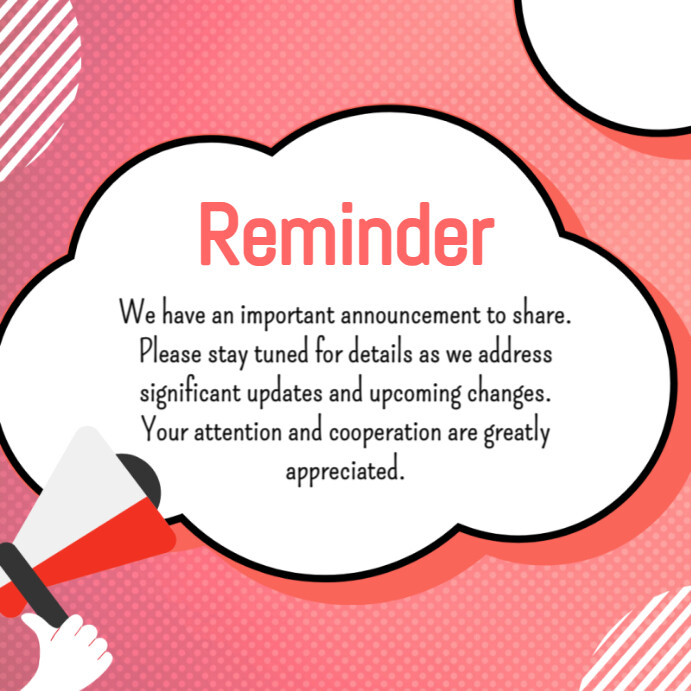 Reminder

We have an important announcement to share. Please stay tuned for details as we address significant updates and upcoming changes. Your attention and cooperation are greatly appreciated.